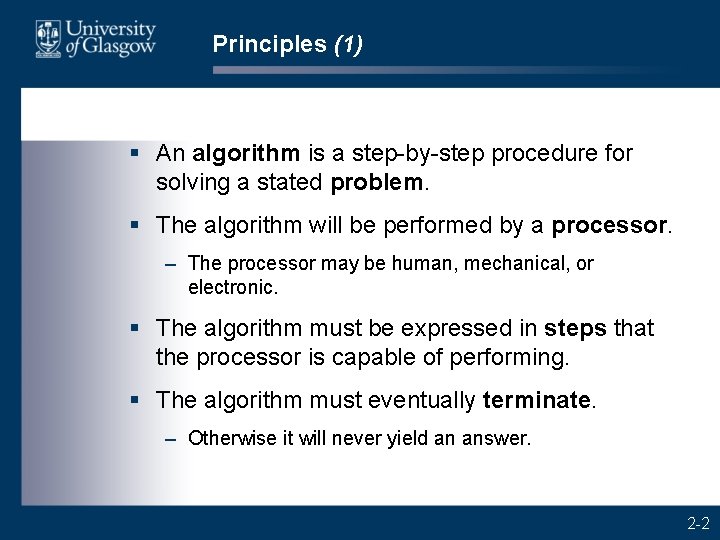 University of Glasgow

Principles (1)

▪ An algorithm is a step-by-step procedure for solving a stated problem.

▪ The algorithm will be performed by a processor.

– The processor may be human, mechanical, or electronic.

▪ The algorithm must be expressed in steps that the processor is capable of performing.

▪ The algorithm must eventually terminate.

– Otherwise it will never yield an answer.

2-2